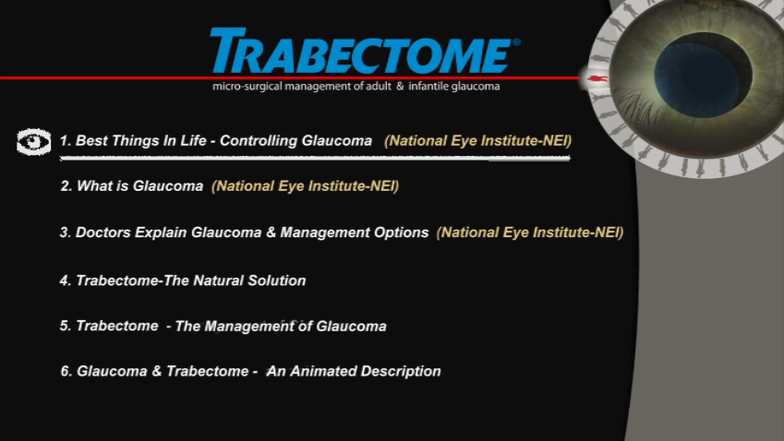 TRABECTOME®
micro-surgical management of adult & infantile glaucoma

1. Best Things In Life - Controlling Glaucoma (National Eye Institute-NEI)

2. What is Glaucoma (National Eye Institute-NEI)

3. Doctors Explain Glaucoma & Management Options (National Eye Institute-NEI)

4. Trabectome-The Natural Solution

5. Trabectome - The Management of Glaucoma

6. Glaucoma & Trabectome - An Animated Description